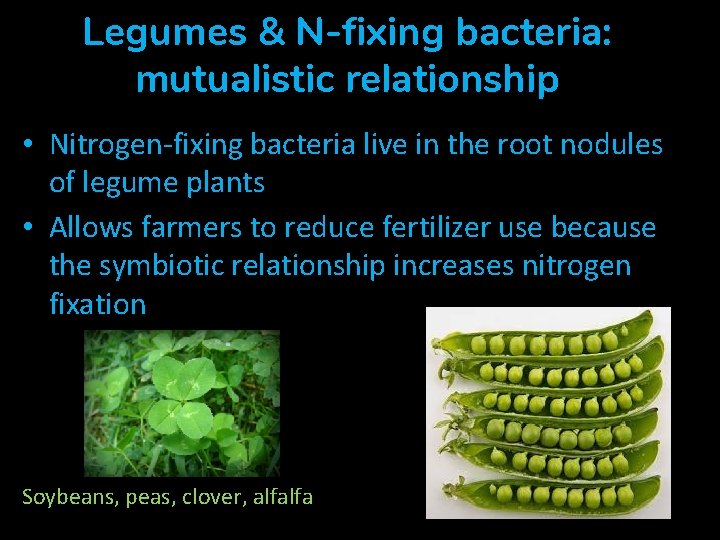 Legumes & N-fixing bacteria: mutualistic relationship

• Nitrogen-fixing bacteria live in the root nodules of legume plants
• Allows farmers to reduce fertilizer use because the symbiotic relationship increases nitrogen fixation

Soybeans, peas, clover, alfalfa